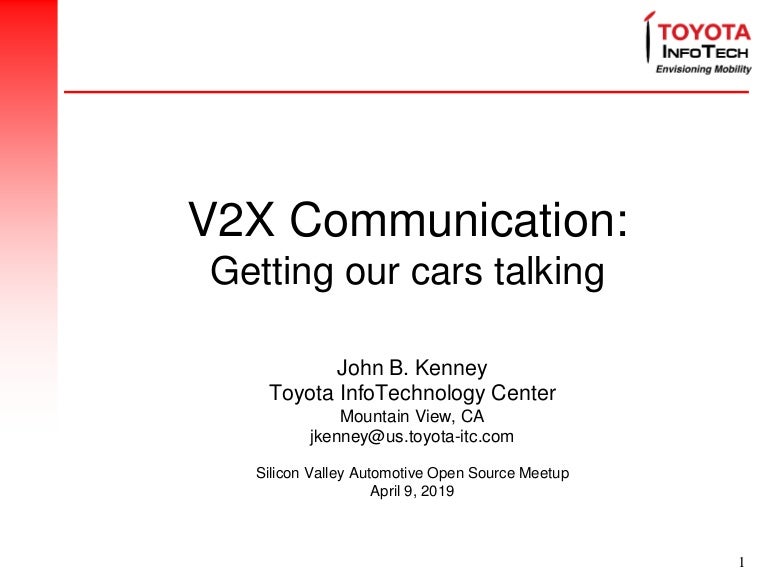 TOYOTA
INFOTECH
Envisioning Mobility

V2X Communication:
Getting our cars talking

John B. Kenney
Toyota InfoTechnology Center
Mountain View, CA
jkenney@us.toyota-itc.com

Silicon Valley Automotive Open Source Meetup
April 9, 2019

1